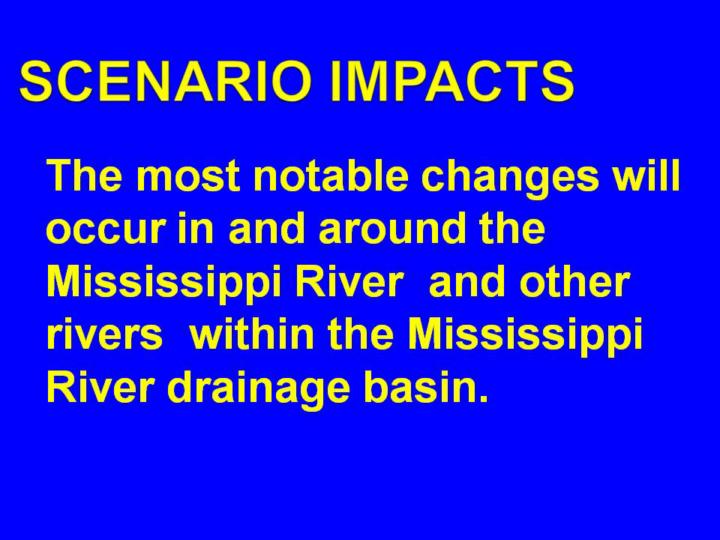 SCENARIO IMPACTS

The most notable changes will occur in and around the Mississippi River and other rivers within the Mississippi River drainage basin.